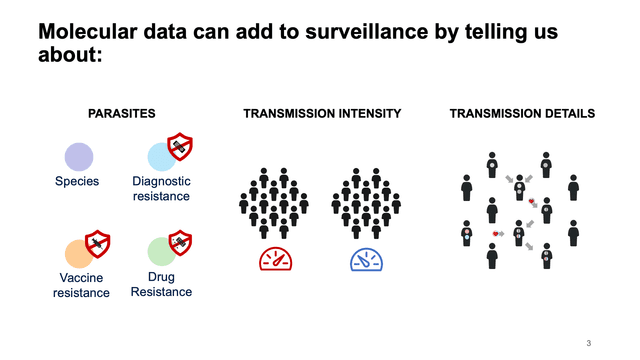 Molecular data can add to surveillance by telling us about:

PARASITES

Species

Diagnostic resistance

Vaccine resistance

Drug Resistance

TRANSMISSION INTENSITY

TRANSMISSION DETAILS

3